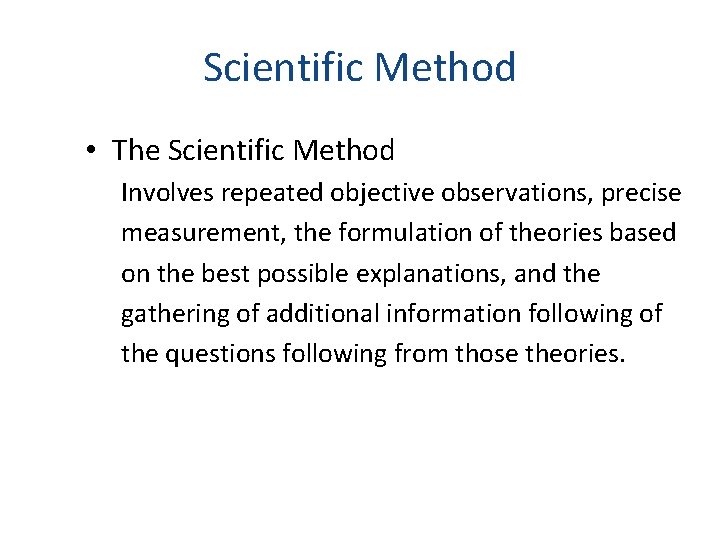 Scientific Method

• The Scientific Method

Involves repeated objective observations, precise measurement, the formulation of theories based on the best possible explanations, and the gathering of additional information following of the questions following from those theories.